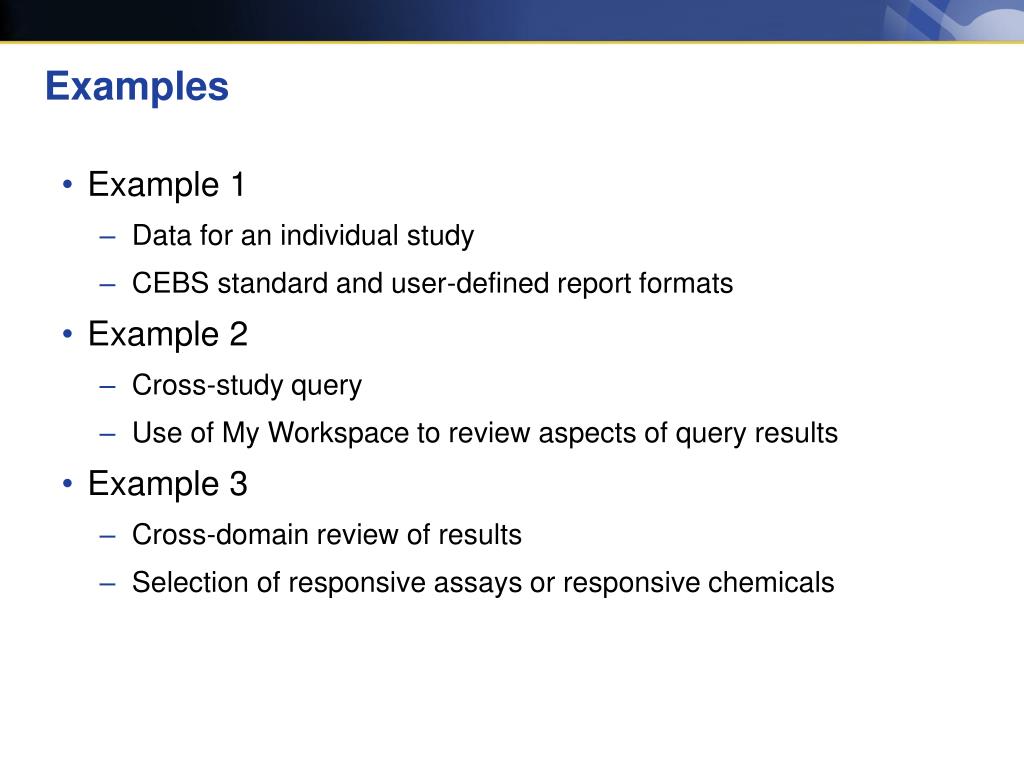 Examples

• Example 1
– Data for an individual study
– CEBS standard and user-defined report formats
• Example 2
– Cross-study query
– Use of My Workspace to review aspects of query results
• Example 3
– Cross-domain review of results
– Selection of responsive assays or responsive chemicals